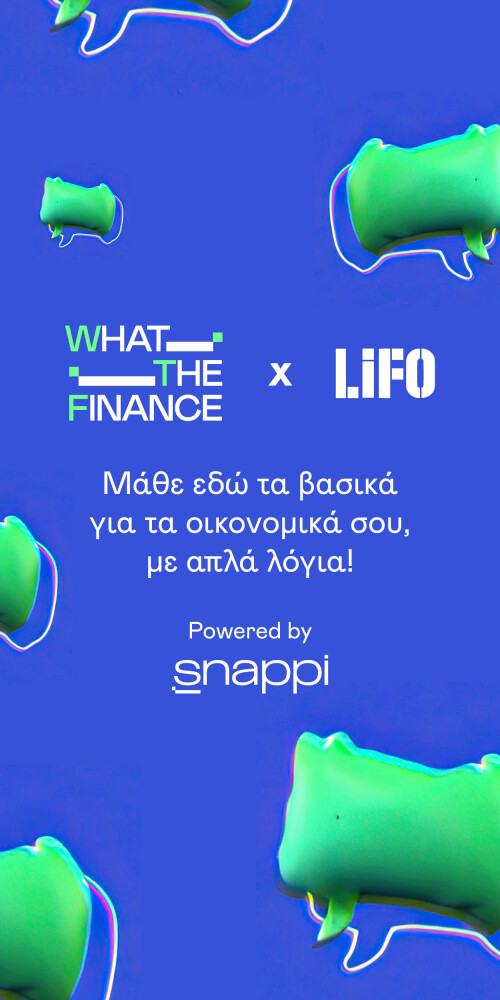 WHAT THE FINANCE x LiFO

Μάθε εδώ τα βασικά για τα οικονομικά σου, με απλά λόγια!

Powered by
snappi